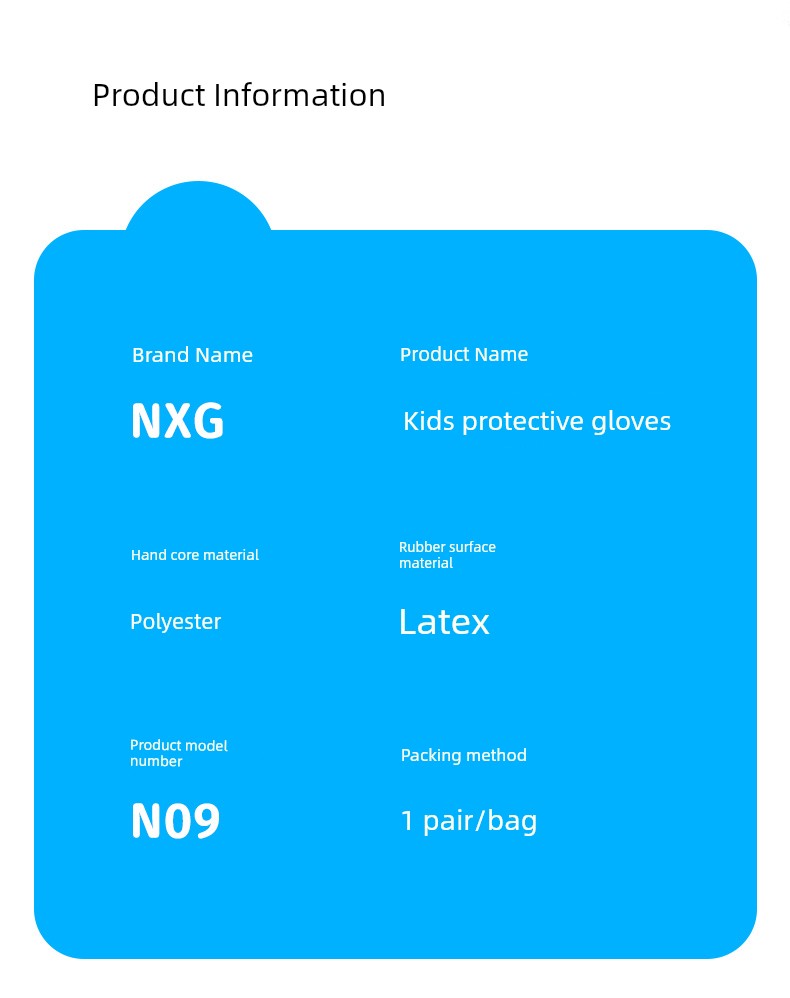 Product Information

Brand Name

NXG

Product Name

Kids protective gloves

Hand core material

Polyester

Rubber surface material

Latex

Product model number

N09

Packing method

1 pair/bag